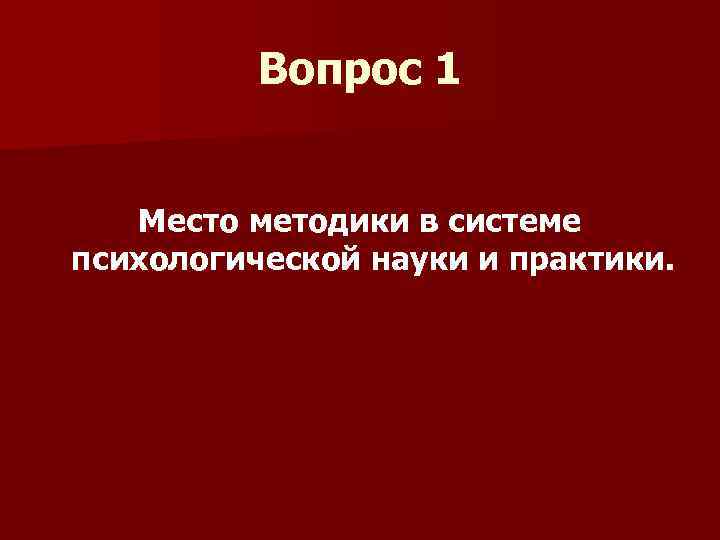 Вопрос 1

Место методики в системе психологической науки и практики.